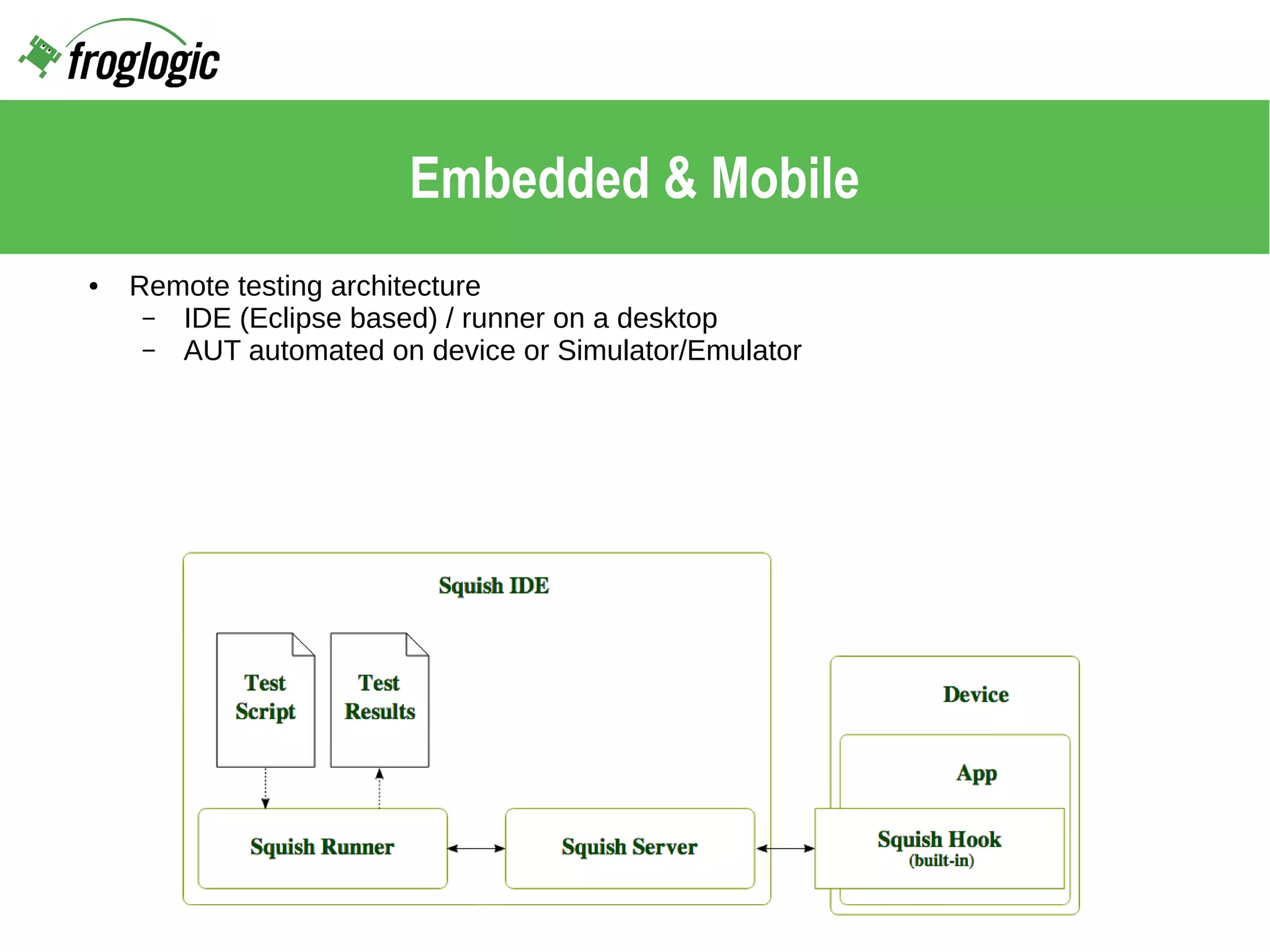 froglogic

Embedded & Mobile

• Remote testing architecture
– IDE (Eclipse based) / runner on a desktop
– AUT automated on device or Simulator/Emulator

Squish IDE

Test Script

Test Results

Squish Runner

Squish Server

Device

App

Squish Hook
(built-in)